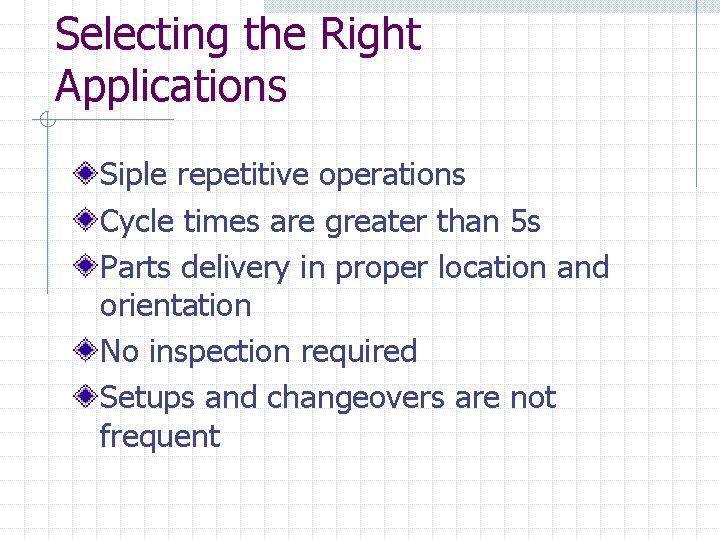 Selecting the Right Applications

Siple repetitive operations

Cycle times are greater than 5s

Parts delivery in proper location and orientation

No inspection required

Setups and changeovers are not frequent